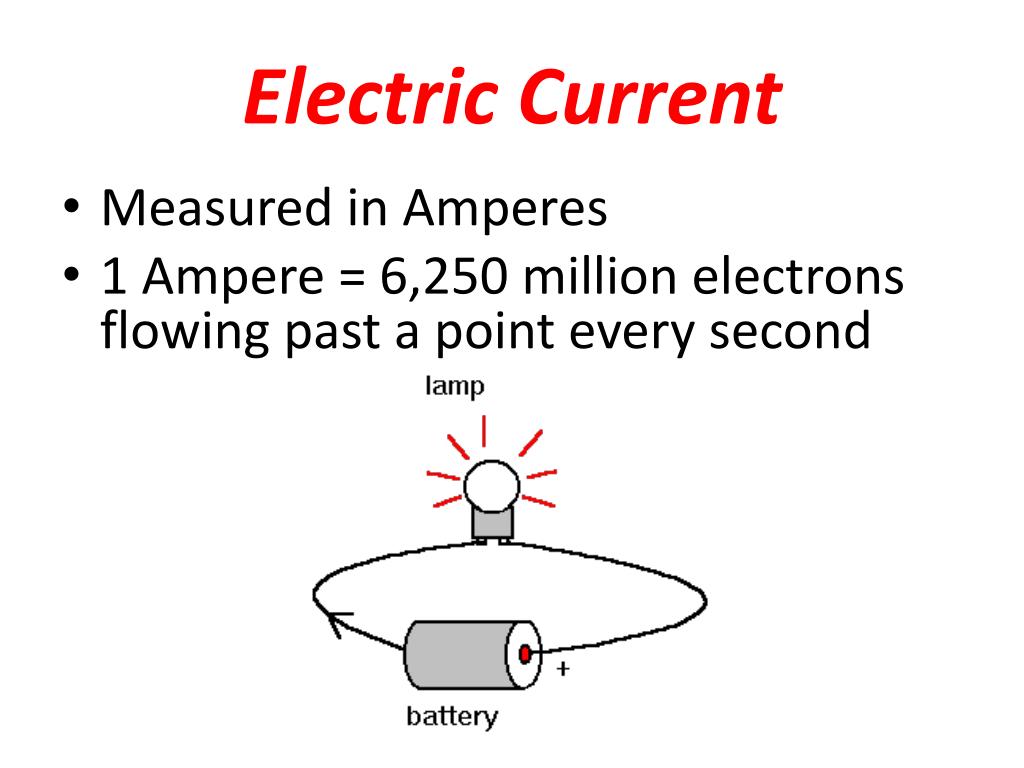 Electric Current

• Measured in Amperes
• 1 Ampere = 6,250 million electrons flowing past a point every second

lamp

+

battery